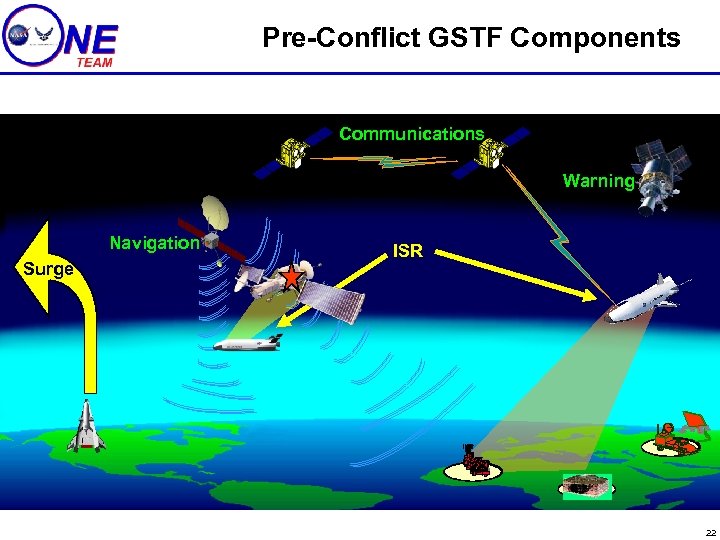 NASA ONE TEAM

Pre-Conflict GSTF Components

Communications

Warning

Navigation

ISR

Surge

22